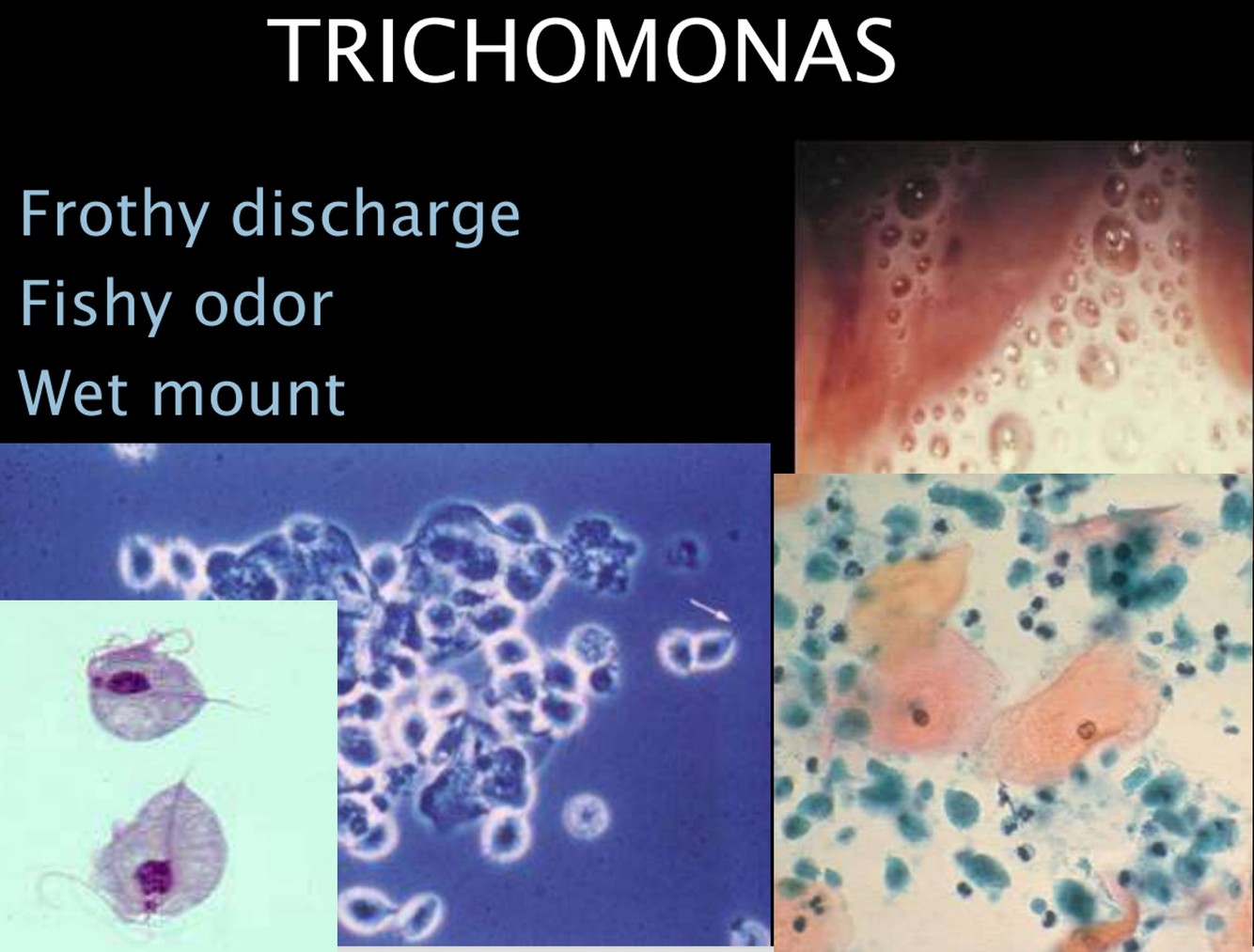 TRICHOMONAS

Frothy discharge
Fishy odor
Wet mount